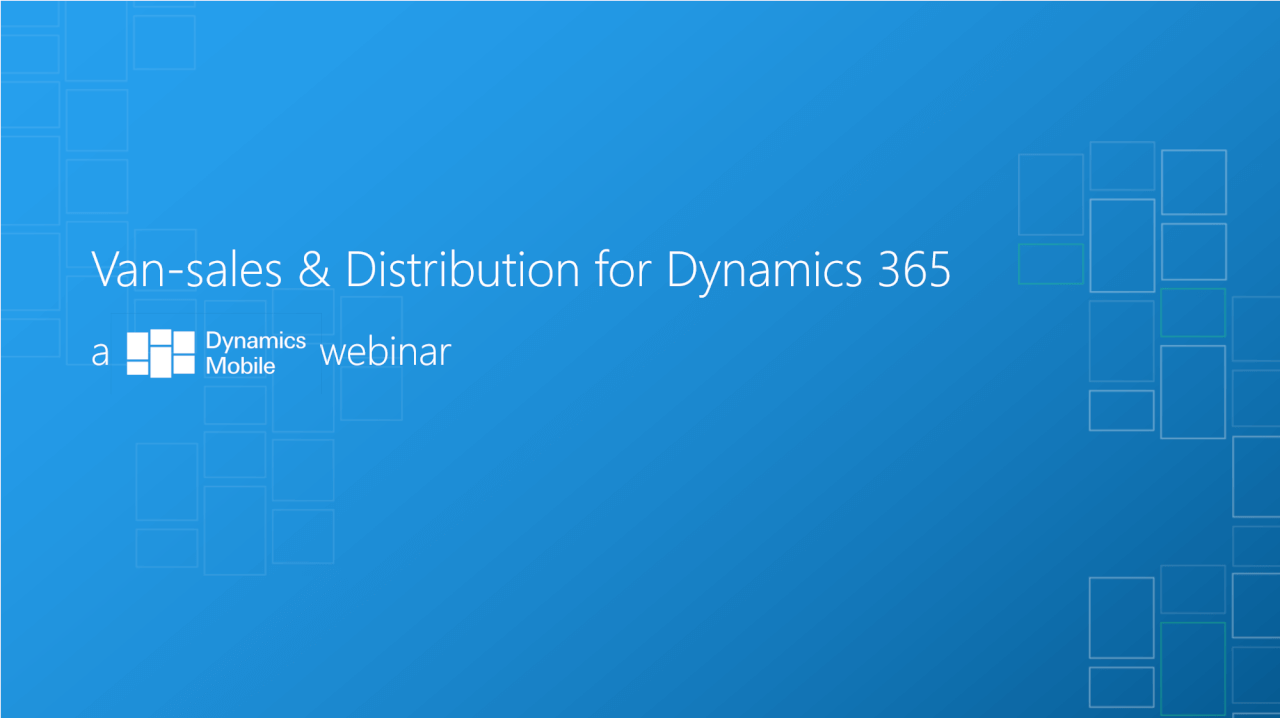 Van-sales & Distribution for Dynamics 365

a Dynamics Mobile webinar